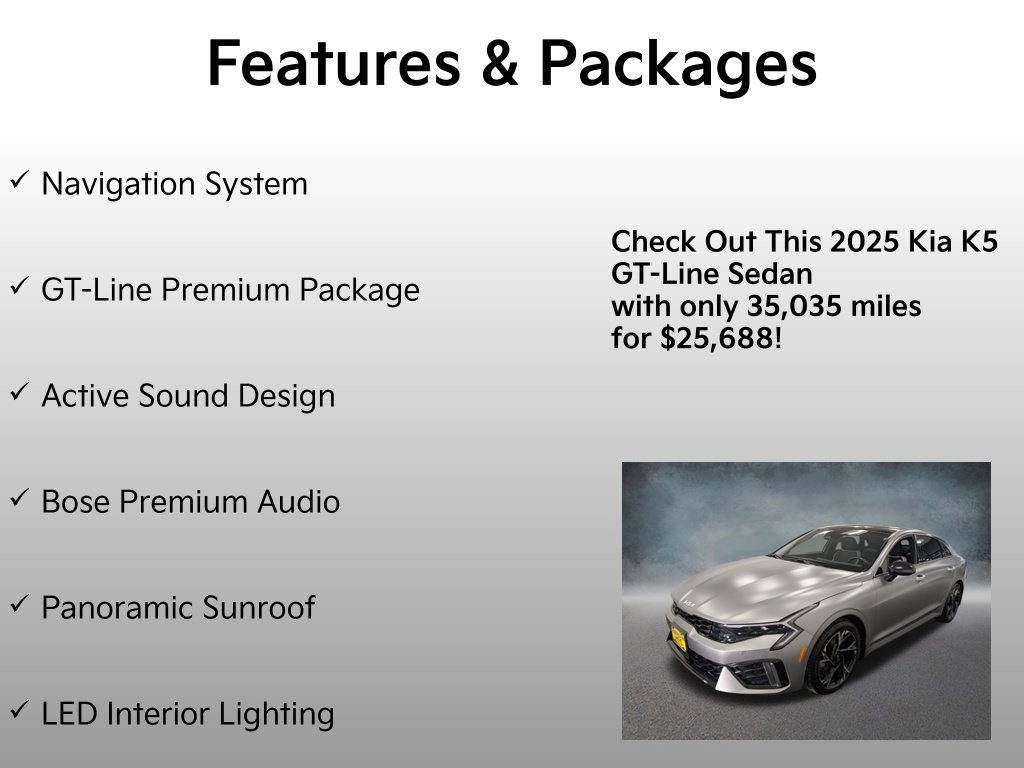 Features & Packages

✓ Navigation System

✓ GT-Line Premium Package

✓ Active Sound Design

✓ Bose Premium Audio

✓ Panoramic Sunroof

✓ LED Interior Lighting

Check Out This 2025 Kia K5
GT-Line Sedan
with only 35,035 miles
for $25,688!